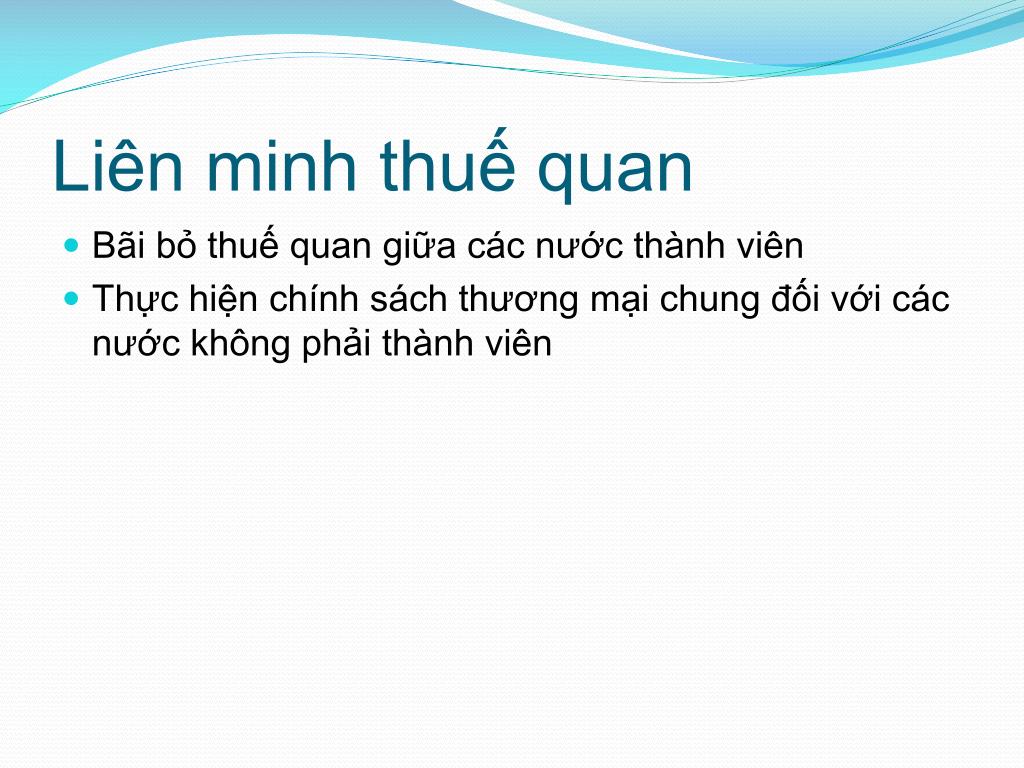 Liên minh thuế quan

- Bãi bỏ thuế quan giữa các nước thành viên
- Thực hiện chính sách thương mại chung đối với các nước không phải thành viên